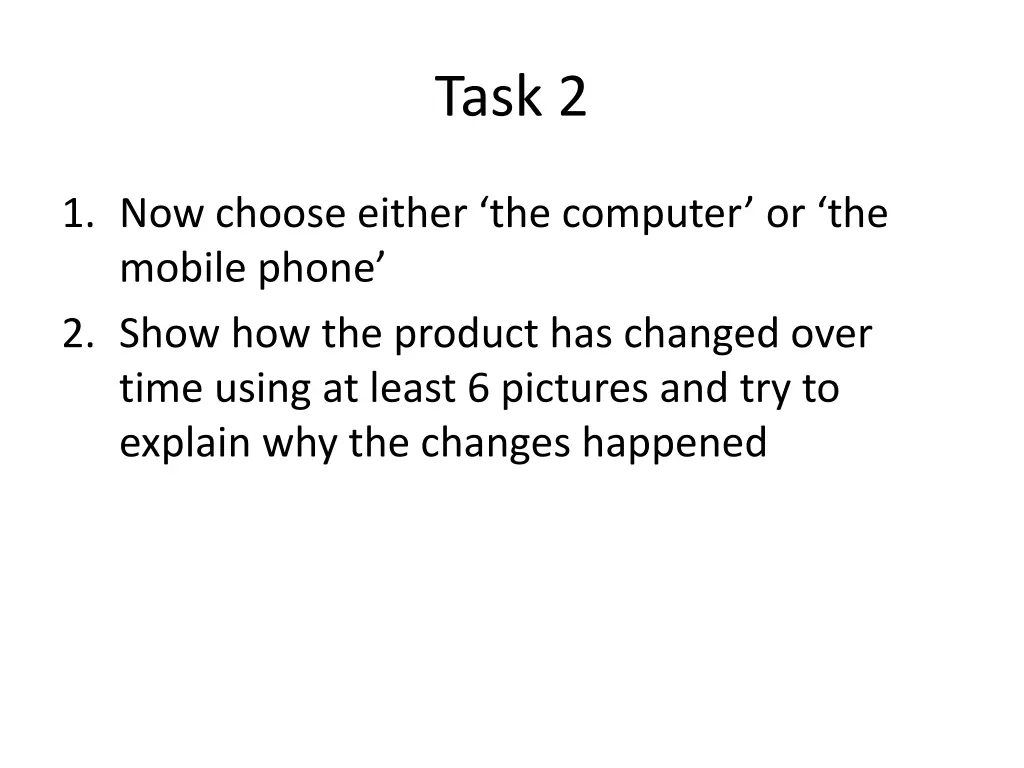 Task 2

1. Now choose either ‘the computer’ or ‘the mobile phone’
2. Show how the product has changed over time using at least 6 pictures and try to explain why the changes happened